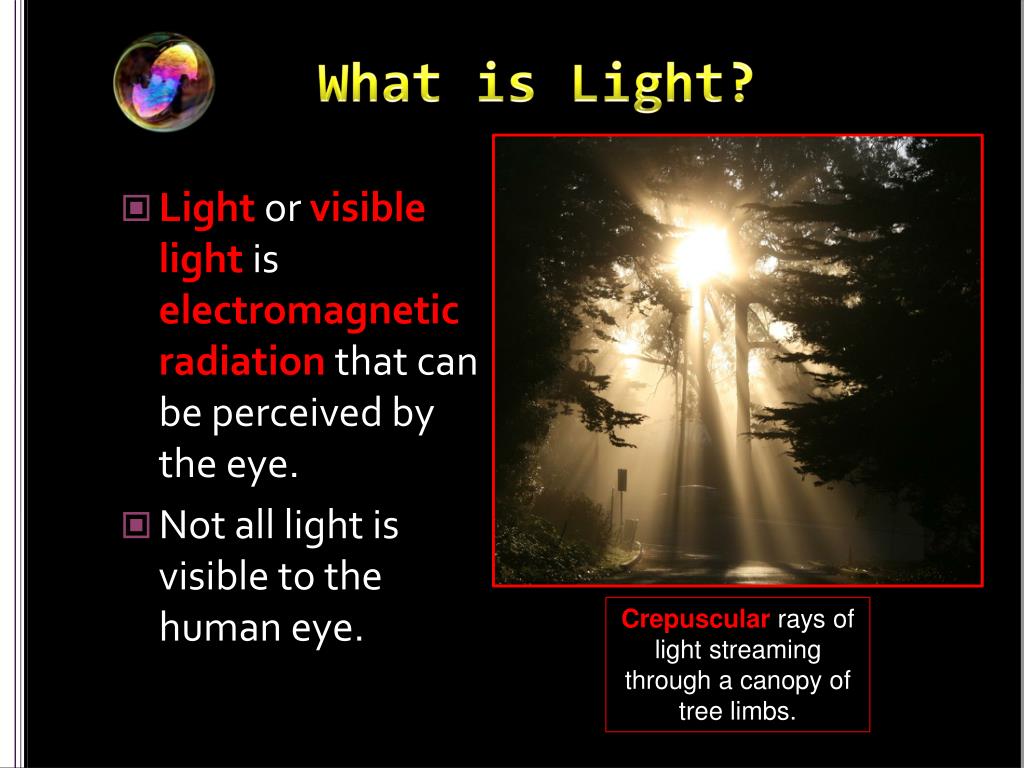 What is Light?

Light or visible light is electromagnetic radiation that can be perceived by the eye.

Not all light is visible to the human eye.

Crepuscular rays of light streaming through a canopy of tree limbs.